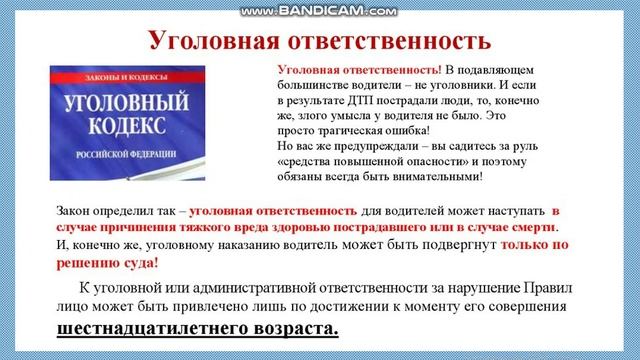 www.BANDICAM.com

Уголовная ответственность

ЗАКОНЫ И КОДЕКСЫ
УГОЛОВНЫЙ КОДЕКС
РОССИЙСКОЙ ФЕДЕРАЦИИ

Уголовная ответственность! В подавляющем большинстве водители – не уголовники. И если в результате ДТП пострадали люди, то, конечно же, злого умысла у водителя не было. Это просто трагическая ошибка!
Но вас же предупреждали – вы садитесь за руль «средства повышенной опасности» и поэтому обязаны всегда быть внимательными!

Закон определил так – уголовная ответственность для водителей может наступать в случае причинения тяжкого вреда здоровью пострадавшего или в случае смерти.
И, конечно же, уголовному наказанию водитель может быть подвергнут только по решению суда!

К уголовной или административной ответственности за нарушение Правил лицо может быть привлечено лишь по достижении к моменту его совершения шестнадцатилетнего возраста.